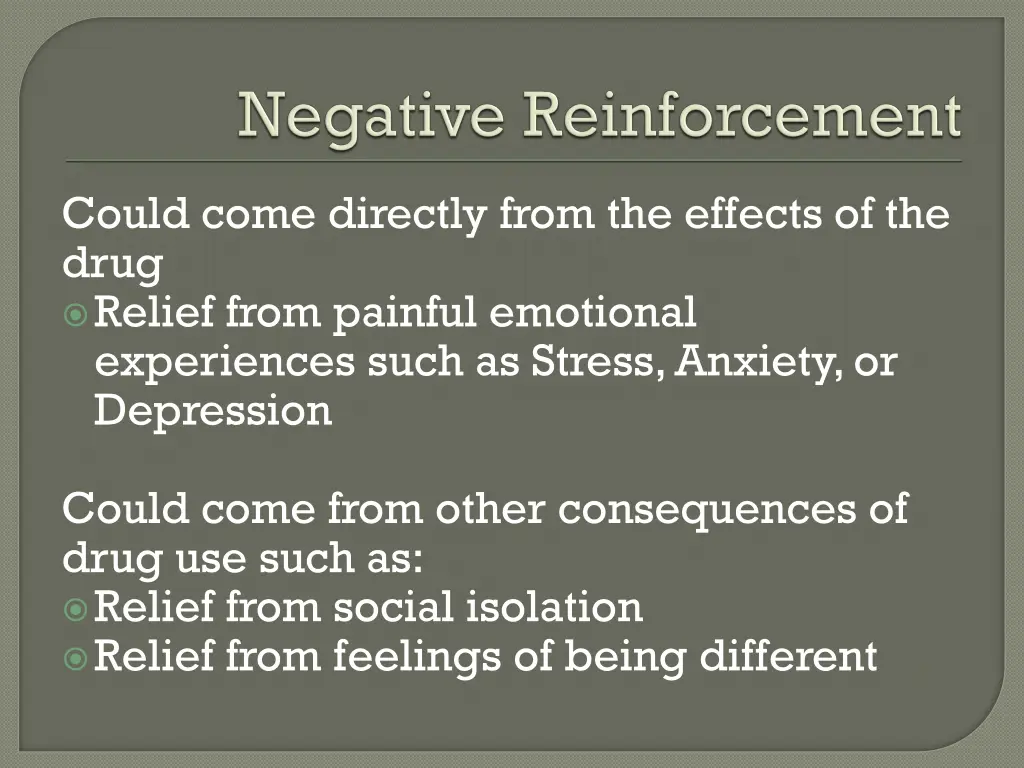 Negative Reinforcement

Could come directly from the effects of the drug
Relief from painful emotional experiences such as Stress, Anxiety, or Depression

Could come from other consequences of drug use such as:
Relief from social isolation
Relief from feelings of being different